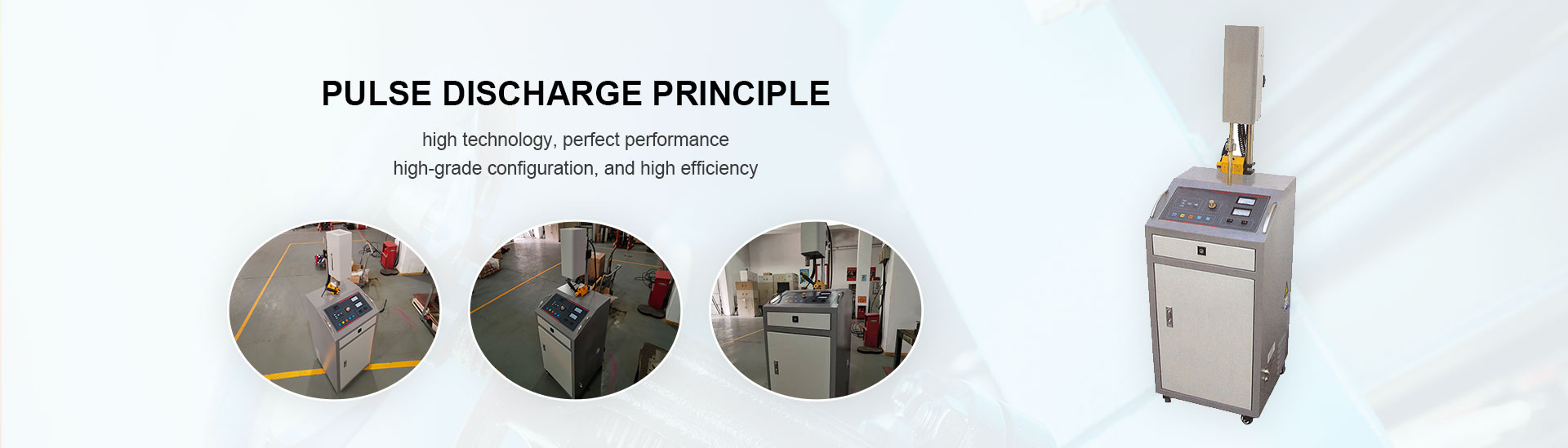 PULSE DISCHARGE PRINCIPLE

high technology, perfect performance
high-grade configuration, and high efficiency